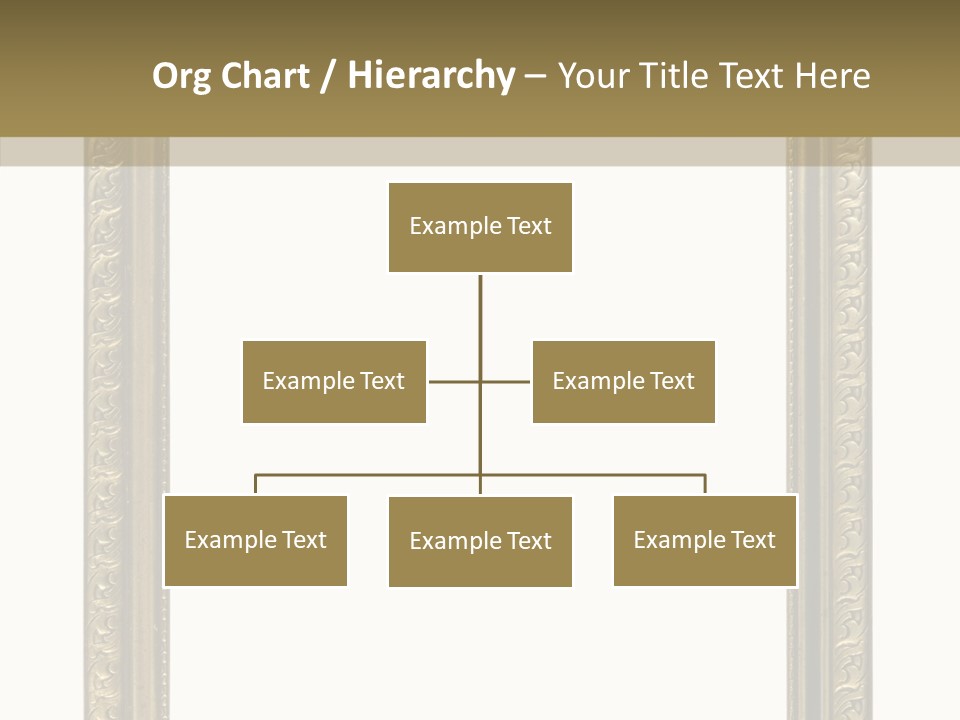 Org Chart / Hierarchy – Your Title Text Here

Example Text

Example Text

Example Text

Example Text

Example Text

Example Text